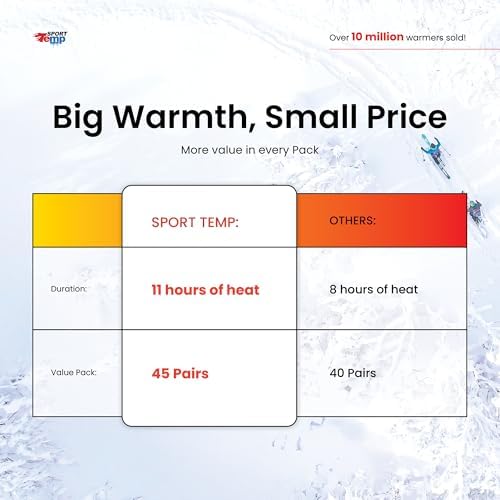 SPORT Temp

Over 10 million warmers sold!

Big Warmth, Small Price

More value in every Pack

| | SPORT TEMP: | OTHERS: |
|---|---|---|
| Duration: | 11 hours of heat | 8 hours of heat |
| Value Pack: | 45 Pairs | 40 Pairs |